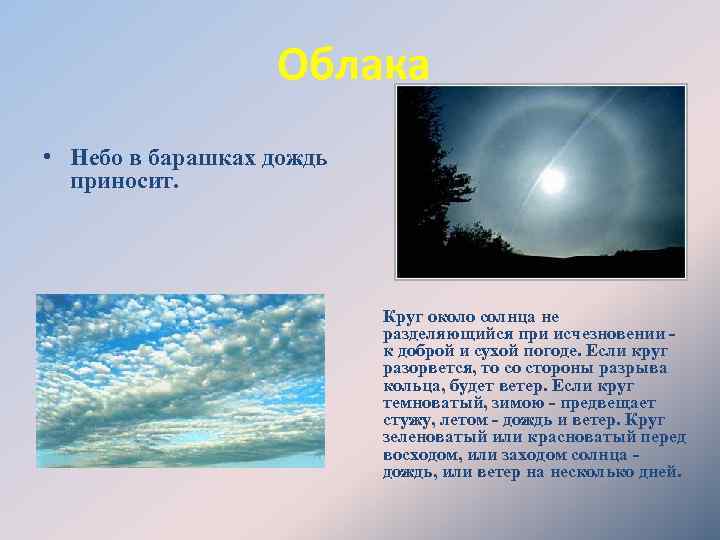 Облака

• Небо в барашках дождь приносит.

Круг около солнца не разделяющийся при исчезновении - к доброй и сухой погоде. Если круг разорвется, то со стороны разрыва кольца, будет ветер. Если круг темноватый, зимою - предвещает стужу, летом - дождь и ветер. Круг зеленоватый или красноватый перед восходом, или заходом солнца - дождь, или ветер на несколько дней.